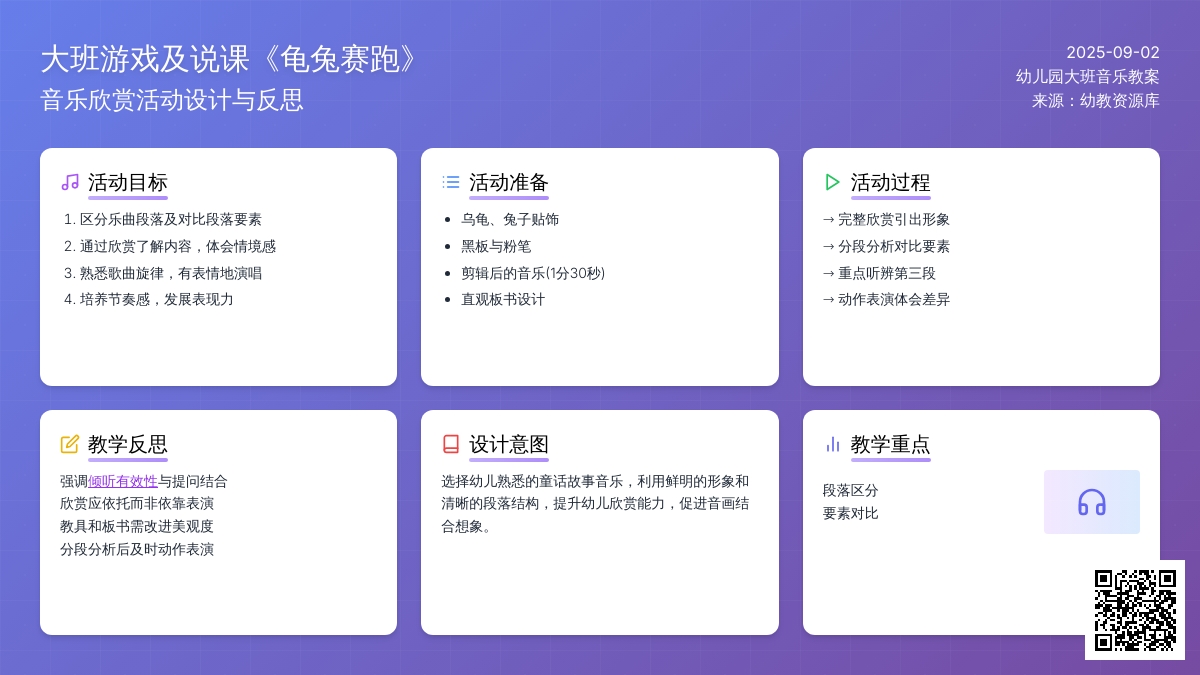 大班游戏及说课《龟兔赛跑》
音乐欣赏活动设计与反思

2025-09-02
幼儿园大班音乐教案
来源：幼教资源库

活动目标
1. 区分乐曲段落及对比段落要素
2. 通过欣赏了解内容，体会情境感
3. 熟悉歌曲旋律，有表情地演唱
4. 培养节奏感，发展表现力

活动准备
• 乌龟、兔子贴饰
• 黑板与粉笔
• 剪辑后的音乐(1分30秒)
• 直观板书设计

活动过程
→ 完整欣赏引出形象
→ 分段分析对比要素
→ 重点听辨第三段
→ 动作表演体会差异

教学反思
强调倾听有效性与提问结合
欣赏应依托而非依靠表演
教具和板书需改进美观度
分段分析后及时动作表演

设计意图
选择幼儿熟悉的童话故事音乐，利用鲜明的形象和清晰的段落结构，提升幼儿欣赏能力，促进音画结合想象。

教学重点
段落区分
要素对比